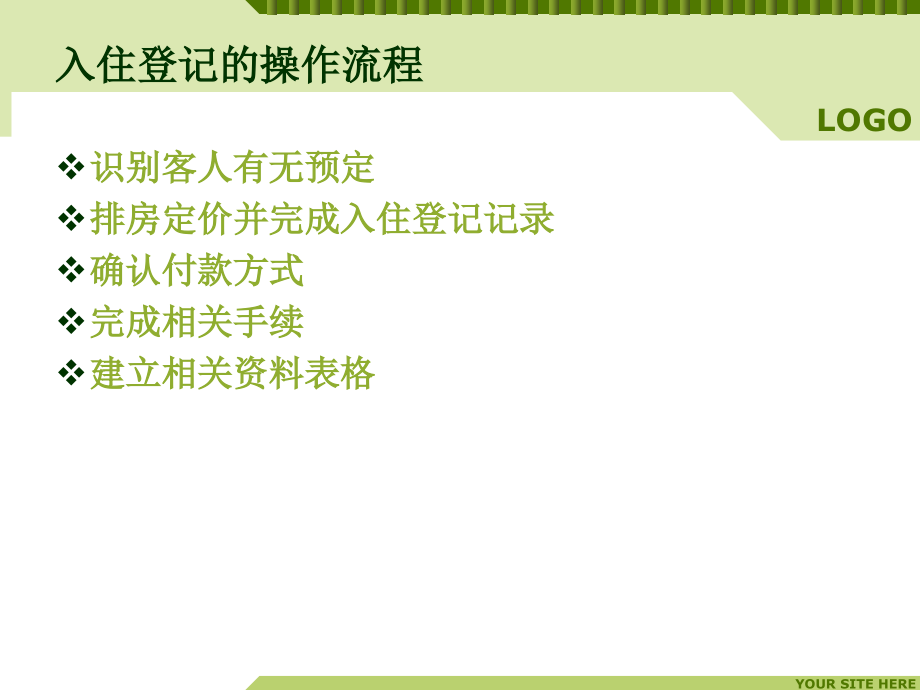 入住登记的操作流程

LOGO

❖识别客人有无预定
❖排房定价并完成入住登记记录
❖确认付款方式
❖完成相关手续
❖建立相关资料表格

YOUR SITE HERE